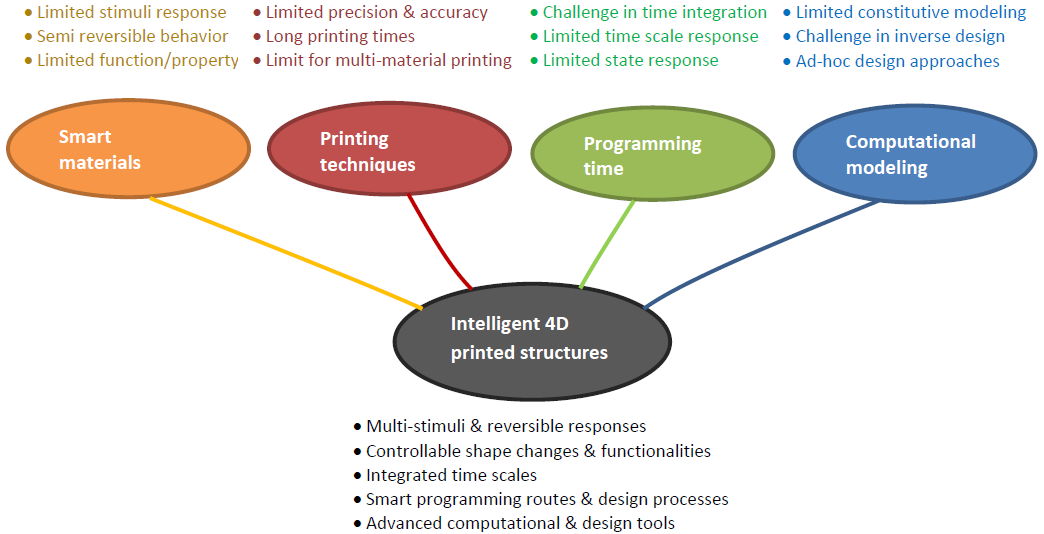 • Limited stimuli response
• Semi reversible behavior
• Limited function/property

• Limited precision & accuracy
• Long printing times
• Limit for multi-material printing

• Challenge in time integration
• Limited time scale response
• Limited state response

• Limited constitutive modeling
• Challenge in inverse design
• Ad-hoc design approaches

Smart materials

Printing techniques

Programming time

Computational modeling

Intelligent 4D printed structures

• Multi-stimuli & reversible responses
• Controllable shape changes & functionalities
• Integrated time scales
• Smart programming routes & design processes
• Advanced computational & design tools